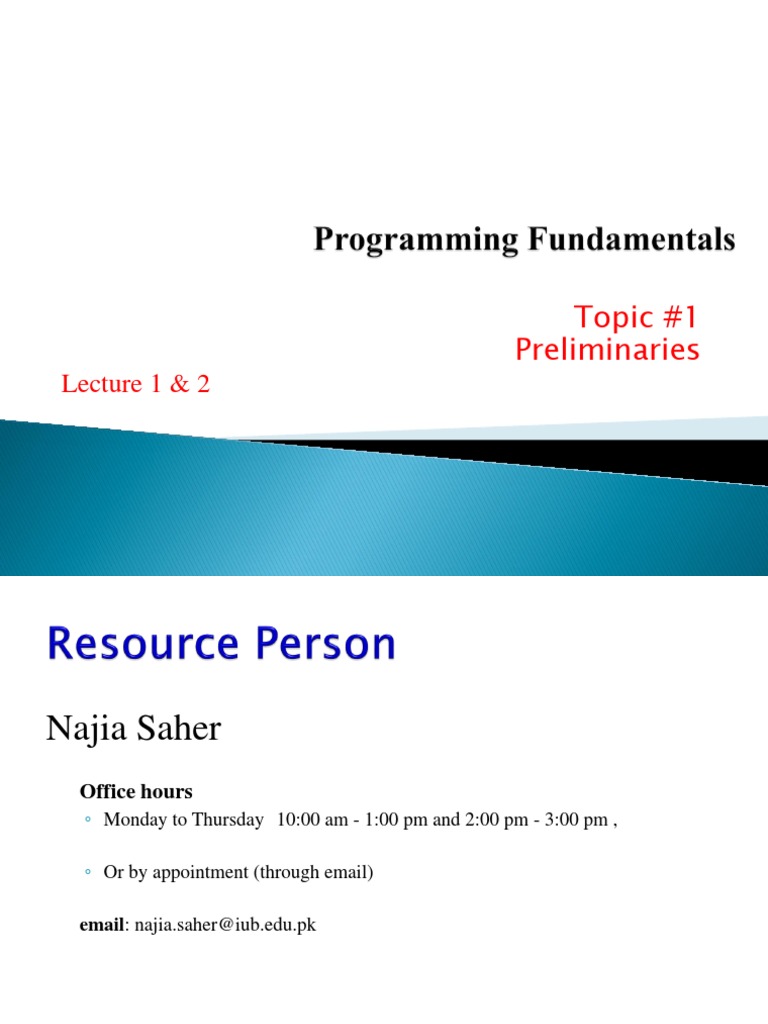 Programming Fundamentals

Topic #1
Preliminaries

Lecture 1 & 2

Resource Person

Najia Saher

Office hours

◦ Monday to Thursday 10:00 am - 1:00 pm and 2:00 pm - 3:00 pm ,

◦ Or by appointment (through email)

email: najia.saher@iub.edu.pk